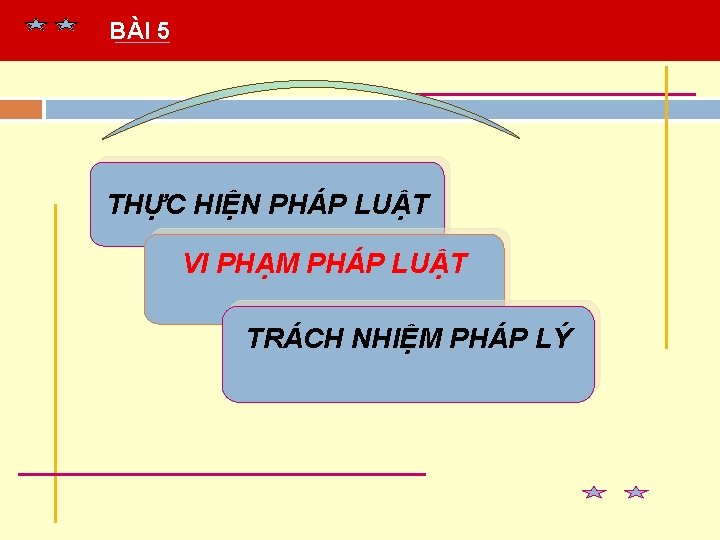 BÀI 5

THỰC HIỆN PHÁP LUẬT

VI PHẠM PHÁP LUẬT

TRÁCH NHIỆM PHÁP LÝ